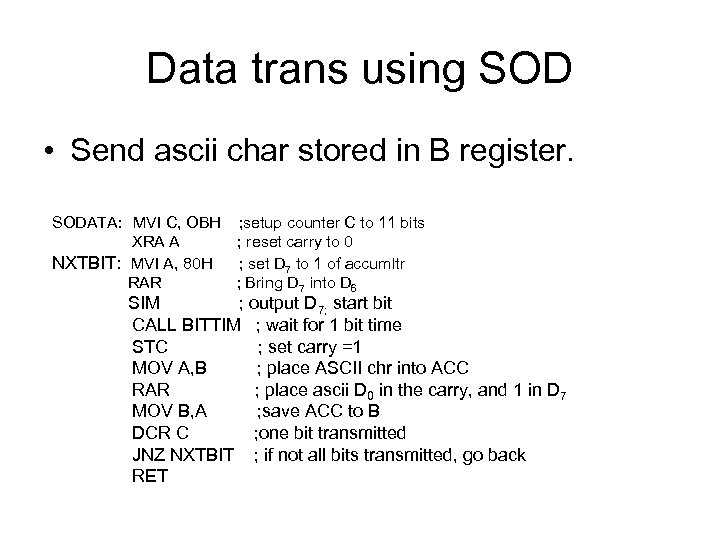 Data trans using SOD

• Send ascii char stored in B register.

SODATA: MVI C, OBH ;setup counter C to 11 bits
XRA A ; reset carry to 0
NXTBIT: MVI A, 80H ; set $D_7$ to 1 of accumltr
RAR ; Bring $D_7$ into $D_6$
SIM ; output $D_{7;}$ start bit
CALL BITTIM ; wait for 1 bit time
STC ; set carry =1
MOV A,B ; place ASCII chr into ACC
RAR ; place ascii $D_0$ in the carry, and 1 in $D_7$
MOV B,A ;save ACC to B
DCR C ;one bit transmitted
JNZ NXTBIT ; if not all bits transmitted, go back
RET